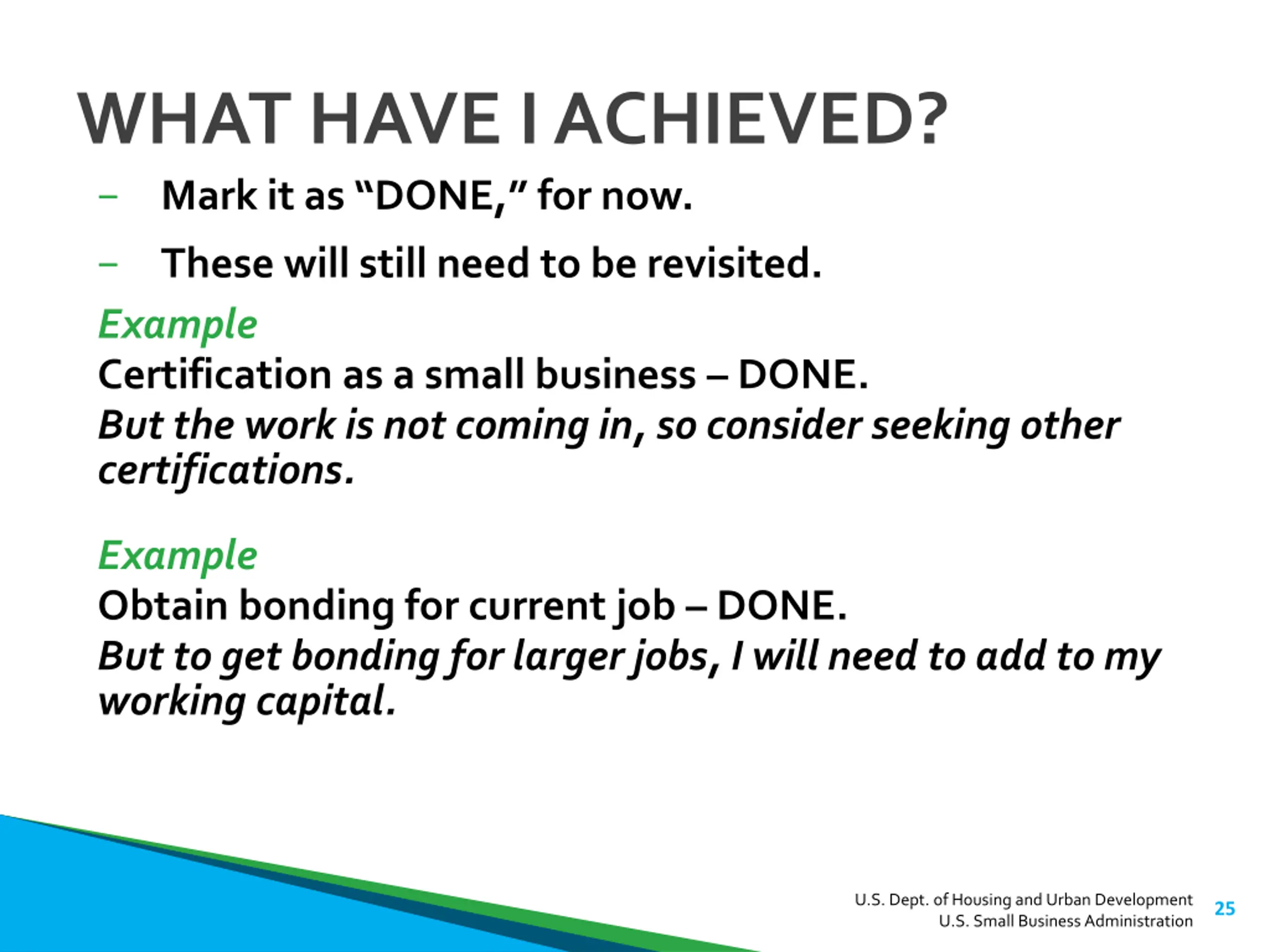 WHAT HAVE I ACHIEVED?

– Mark it as “DONE,” for now.

– These will still need to be revisited.

Example
Certification as a small business – DONE.
But the work is not coming in, so consider seeking other certifications.

Example
Obtain bonding for current job – DONE.
But to get bonding for larger jobs, I will need to add to my working capital.

U.S. Dept. of Housing and Urban Development
U.S. Small Business Administration
25